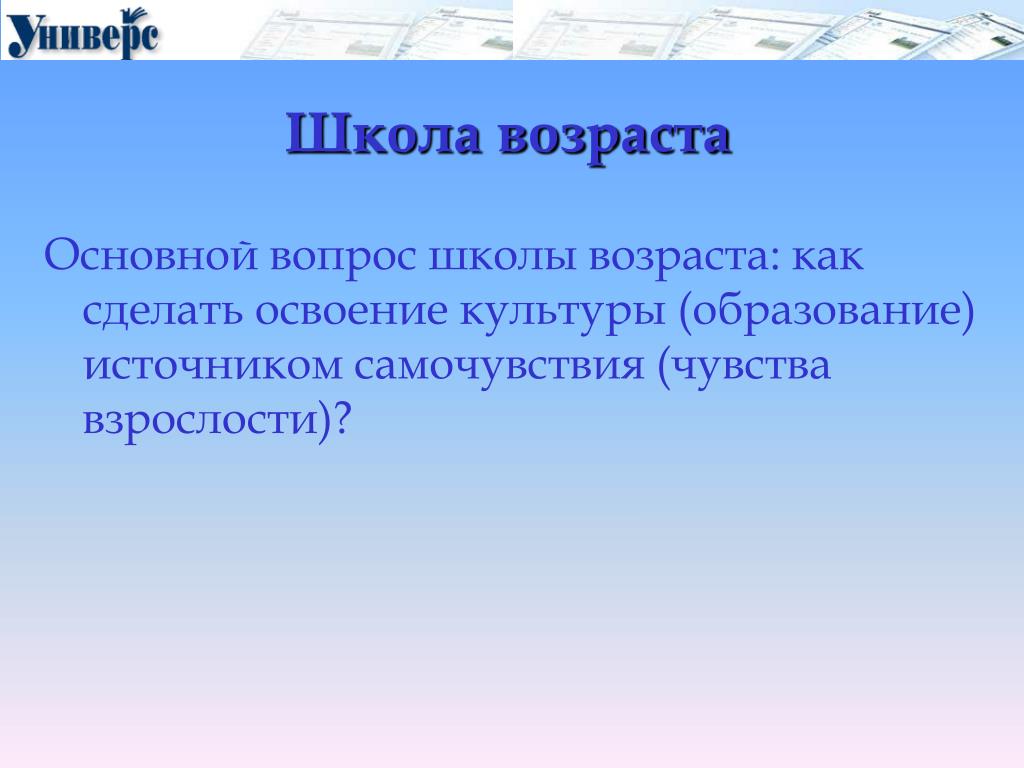 Универс

Школа возраста

Основной вопрос школы возраста: как сделать освоение культуры (образование) источником самочувствия (чувства взрослости)?